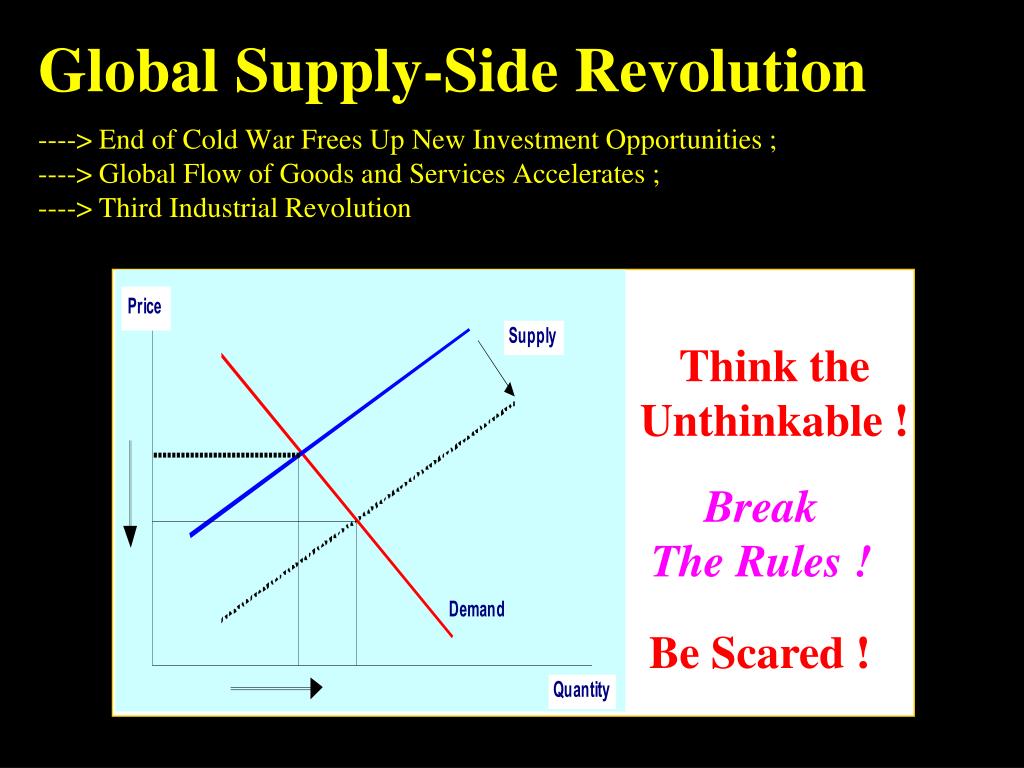 Global Supply-Side Revolution

----> End of Cold War Frees Up New Investment Opportunities ;
----> Global Flow of Goods and Services Accelerates ;
----> Third Industrial Revolution

Price

Supply

Demand

Quantity

Think the Unthinkable !

Break The Rules !

Be Scared !